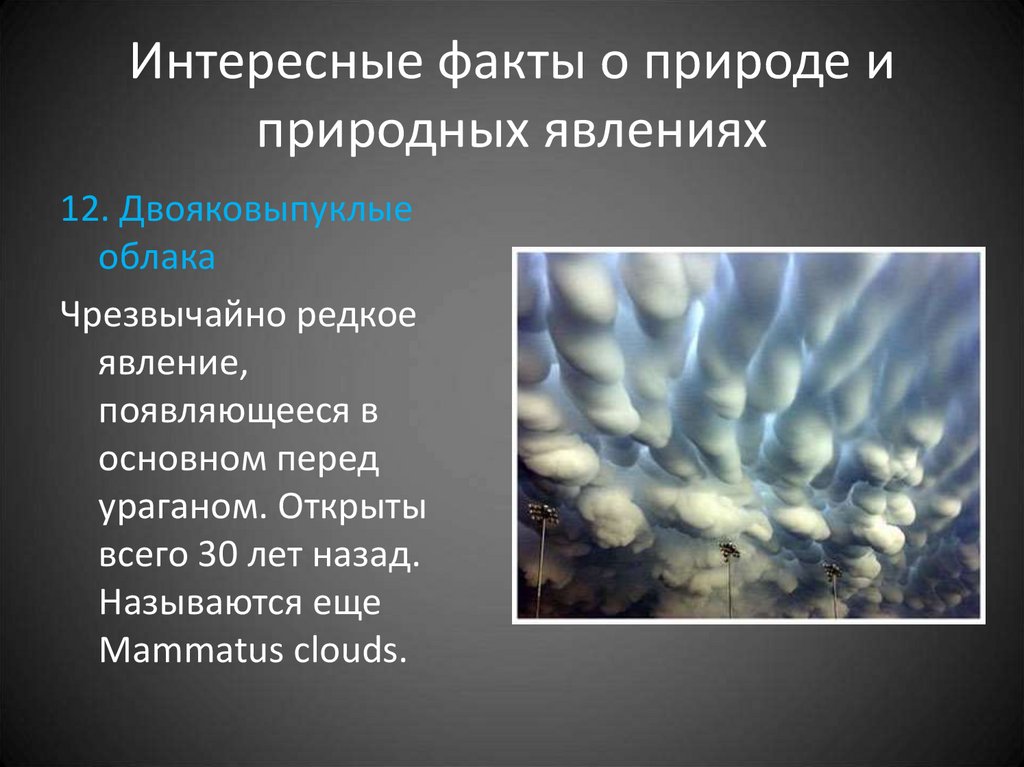 Интересные факты о природе и природных явлениях

12. Двояковыпуклые облака

Чрезвычайно редкое явление, появляющееся в основном перед ураганом. Открыты всего 30 лет назад. Называются еще Mammatus clouds.